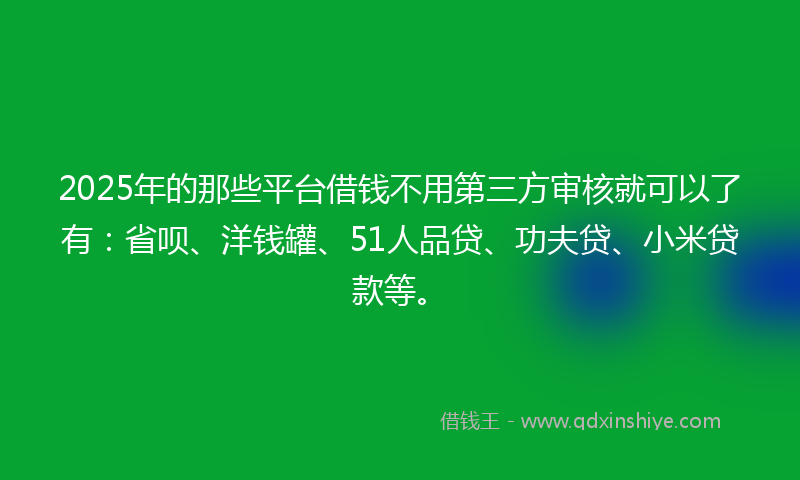 2025年的那些平台借钱不用第三方审核就可以了有：省呗、洋钱罐、51人品贷、功夫贷、小米贷款等。

借钱王 - www.qdxinshiye.com